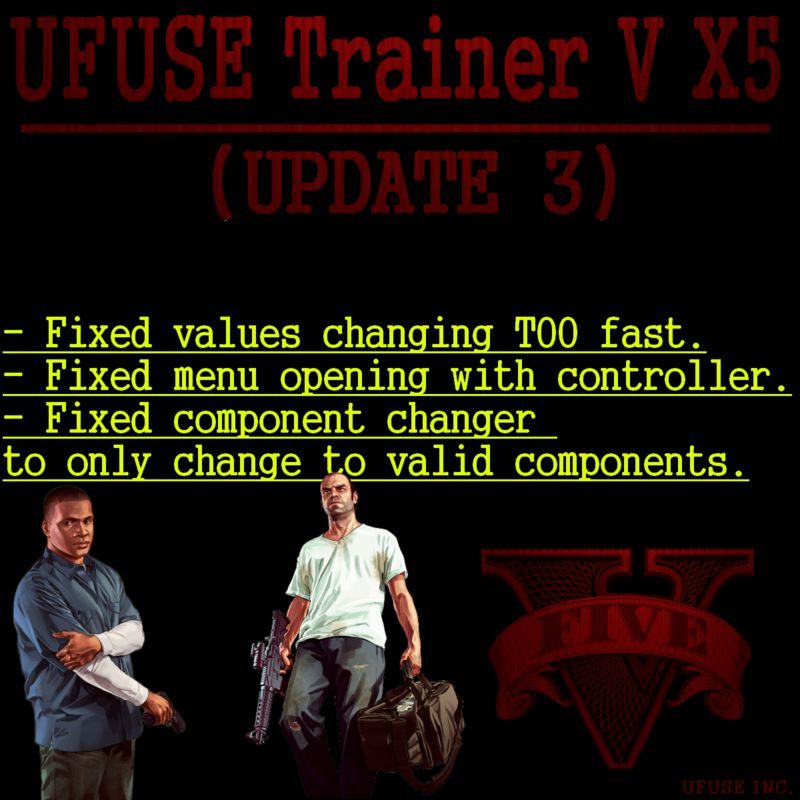 UFUSE Trainer V X5

(UPDATE 3)

- Fixed values changing TOO fast.
- Fixed menu opening with controller.
- Fixed component changer
to only change to valid components.

V
FIVE

UFUSE INC.